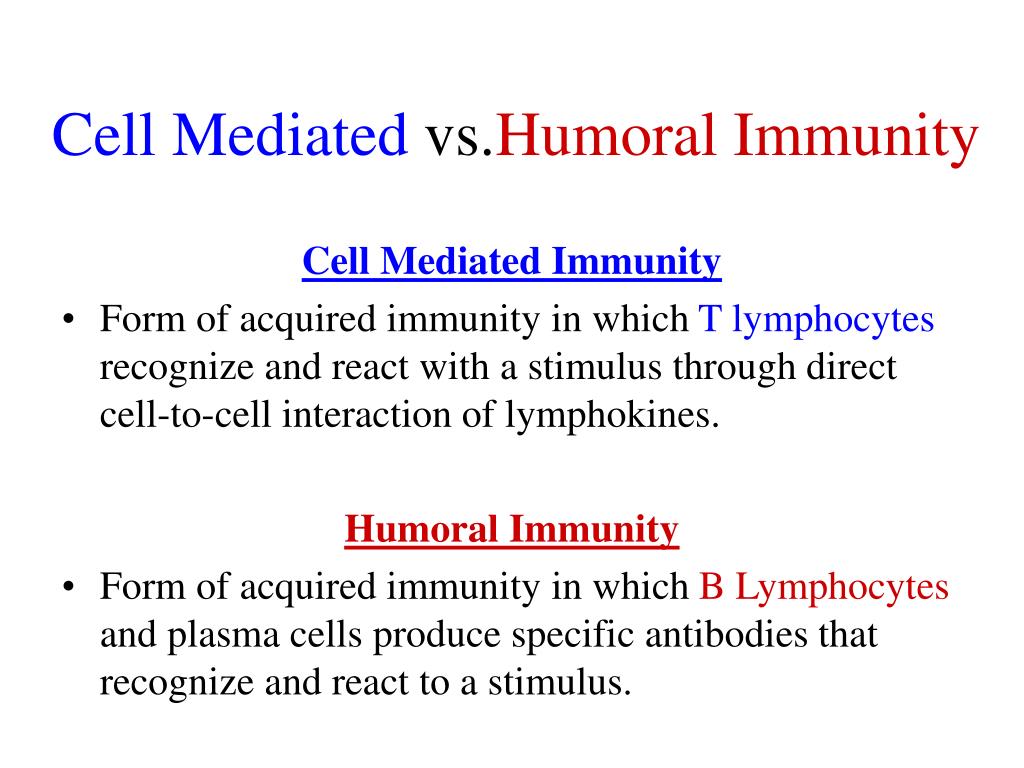 Cell Mediated vs.Humoral Immunity

Cell Mediated Immunity

• Form of acquired immunity in which T lymphocytes recognize and react with a stimulus through direct cell-to-cell interaction of lymphokines.

Humoral Immunity

• Form of acquired immunity in which B Lymphocytes and plasma cells produce specific antibodies that recognize and react to a stimulus.